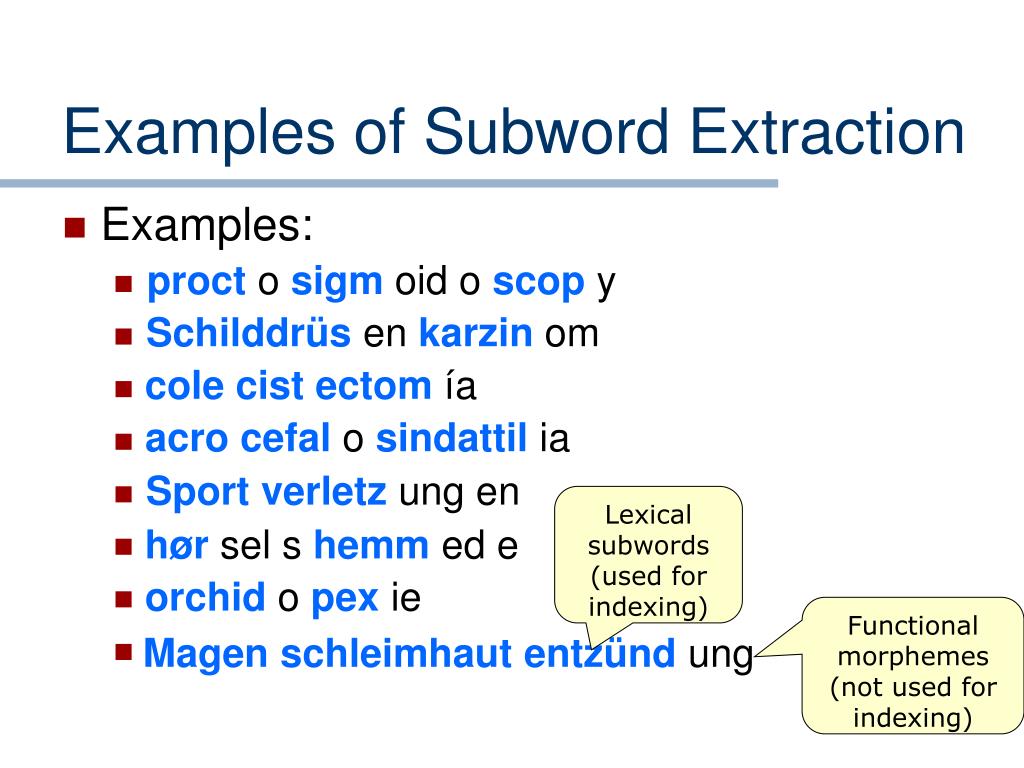 Examples of Subword Extraction

Examples:

proct o sigm oid o scop y

Schilddrüs en karzin om

cole cist ectom ía

acro cefal o sindattil ia

Sport verletz ung en

hør sel s hemm ed e

orchid o pex ie

Magen schleimhaut entzünd ung

Lexical subwords (used for indexing)

Functional morphemes (not used for indexing)